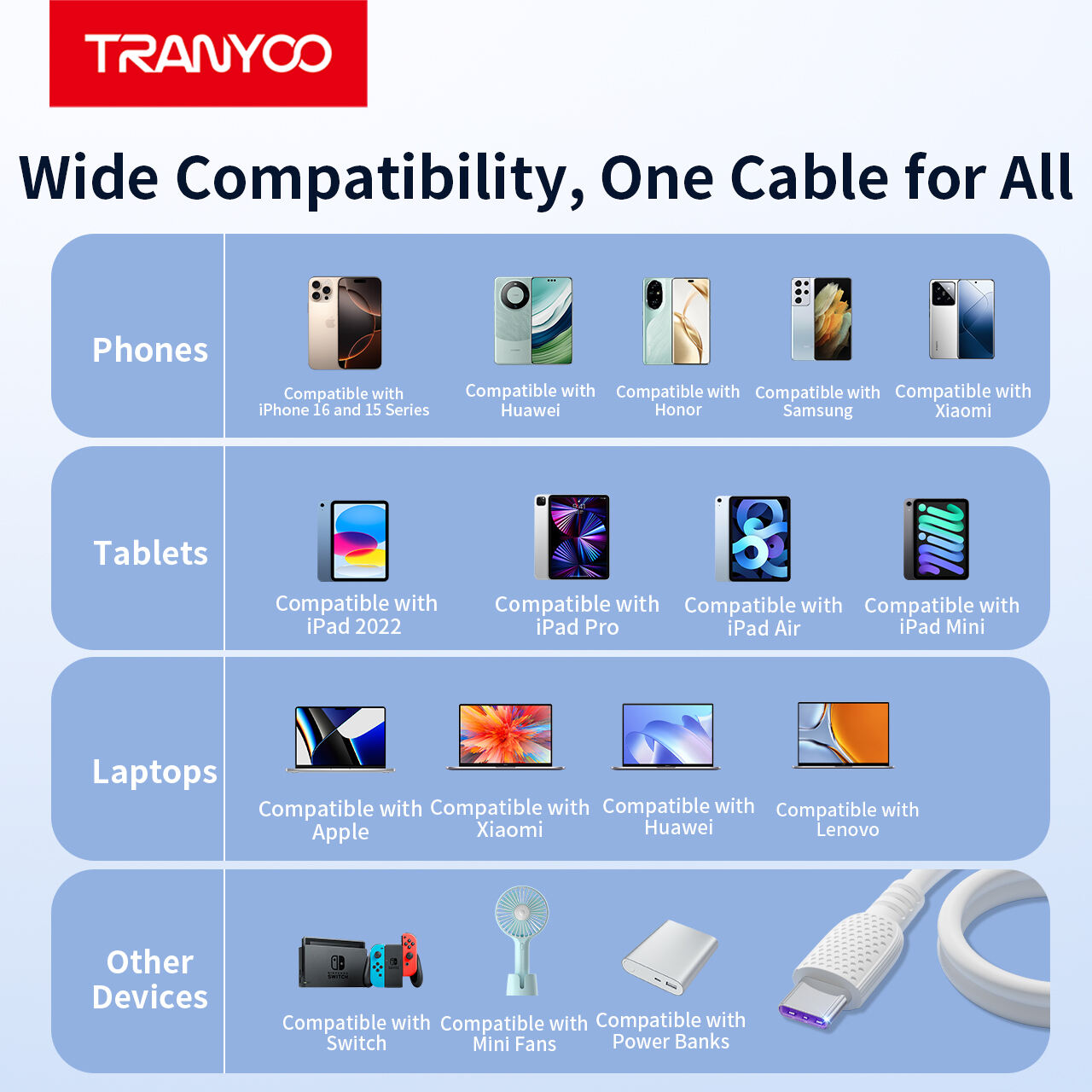 TRANYOO

Wide Compatibility, One Cable for All

Phones

Compatible with iPhone 16 and 15 Series

Compatible with Huawei

Compatible with Honor

Compatible with Samsung

Compatible with Xiaomi

Tablets

Compatible with iPad 2022

Compatible with iPad Pro

Compatible with iPad Air

Compatible with iPad Mini

Laptops

Compatible with Apple

Compatible with Xiaomi

Compatible with Huawei

Compatible with Lenovo

Other Devices

Compatible with Switch

Compatible with Mini Fans

Compatible with Power Banks